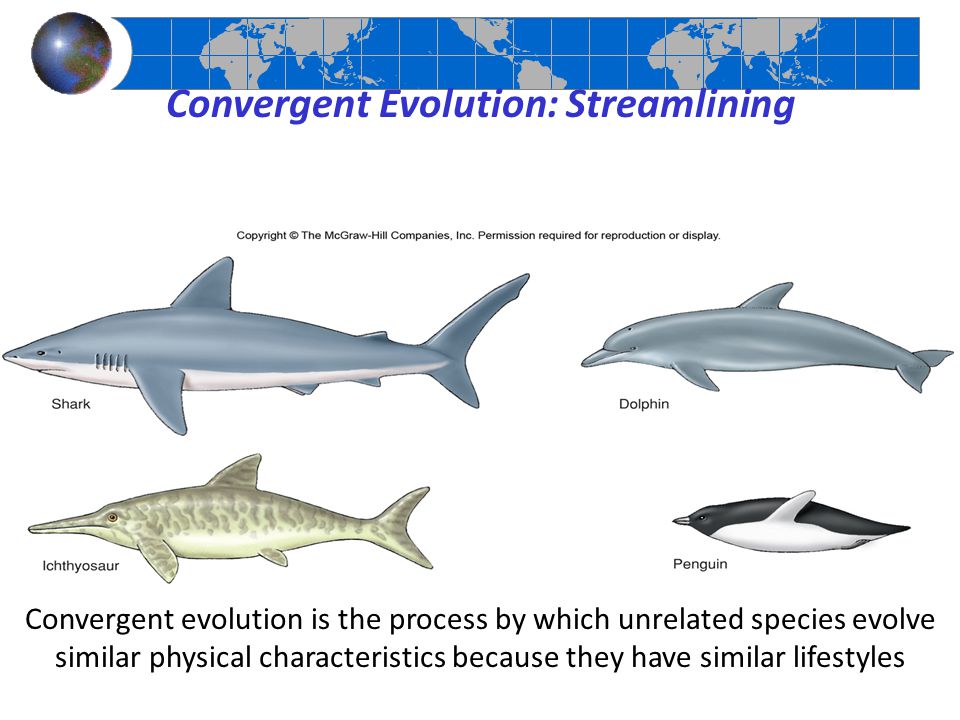 Convergent Evolution: Streamlining

Copyright © The McGraw-Hill Companies, Inc. Permission required for reproduction or display.

Shark

Dolphin

Ichthyosaur

Penguin

Convergent evolution is the process by which unrelated species evolve similar physical characteristics because they have similar lifestyles